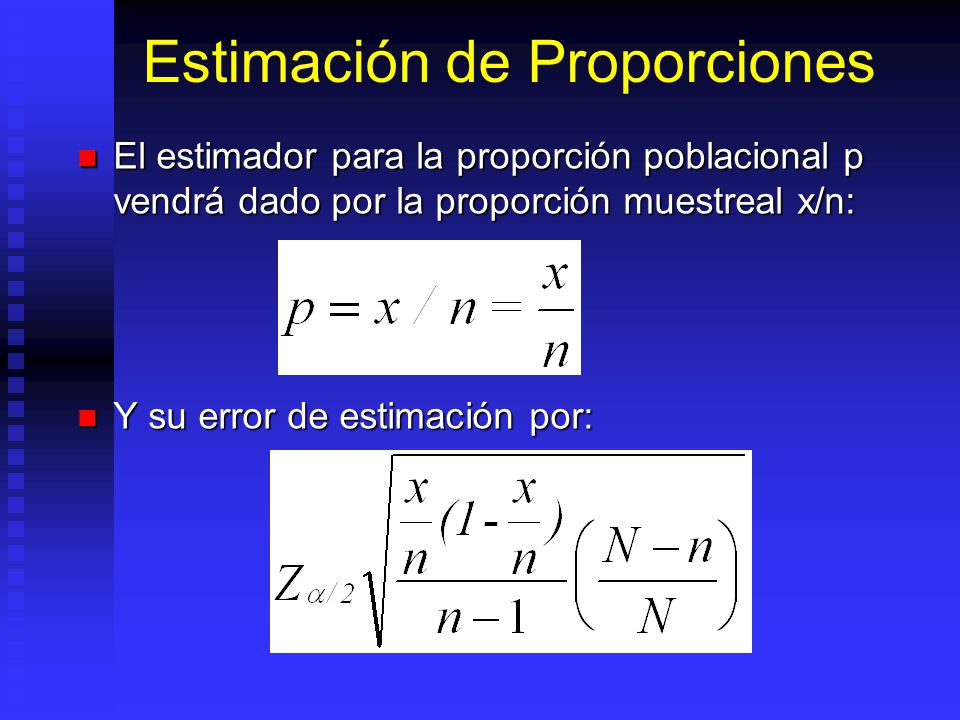 Estimación de Proporciones

El estimador para la proporción poblacional p vendrá dado por la proporción muestreal x/n:

$p = x / n = \frac{x}{n}$

Y su error de estimación por:

$Z_{\alpha/2}\sqrt{\frac{\frac{x}{n}(1-\frac{x}{n})}{n-1}\left(\frac{N-n}{N}\right)}$